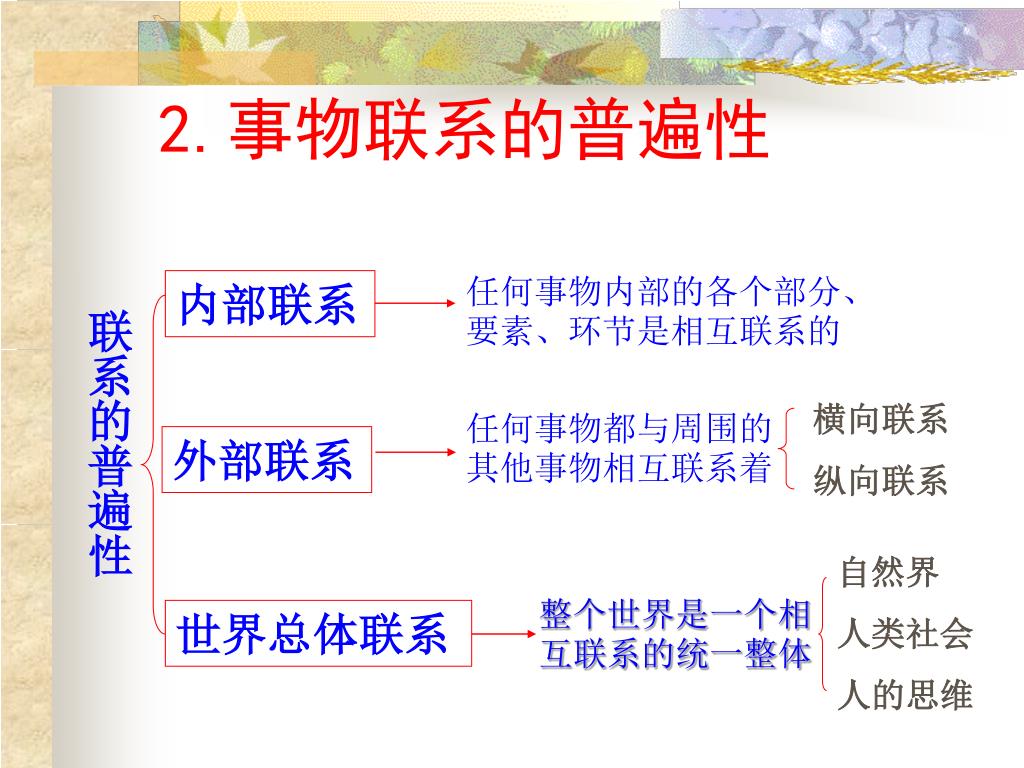 2. 事物联系的普遍性

联系的普遍性

内部联系

任何事物内部的各个部分、要素、环节是相互联系的

外部联系

任何事物都与周围的其他事物相互联系着

横向联系

纵向联系

世界总体联系

整个世界是一个相互联系的统一整体

自然界

人类社会

人的思维